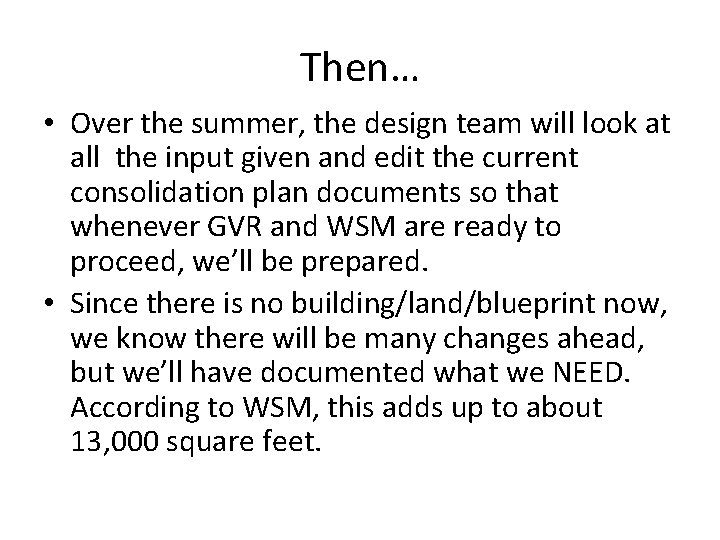 Then…

• Over the summer, the design team will look at all the input given and edit the current consolidation plan documents so that whenever GVR and WSM are ready to proceed, we'll be prepared.

• Since there is no building/land/blueprint now, we know there will be many changes ahead, but we'll have documented what we NEED. According to WSM, this adds up to about 13,000 square feet.